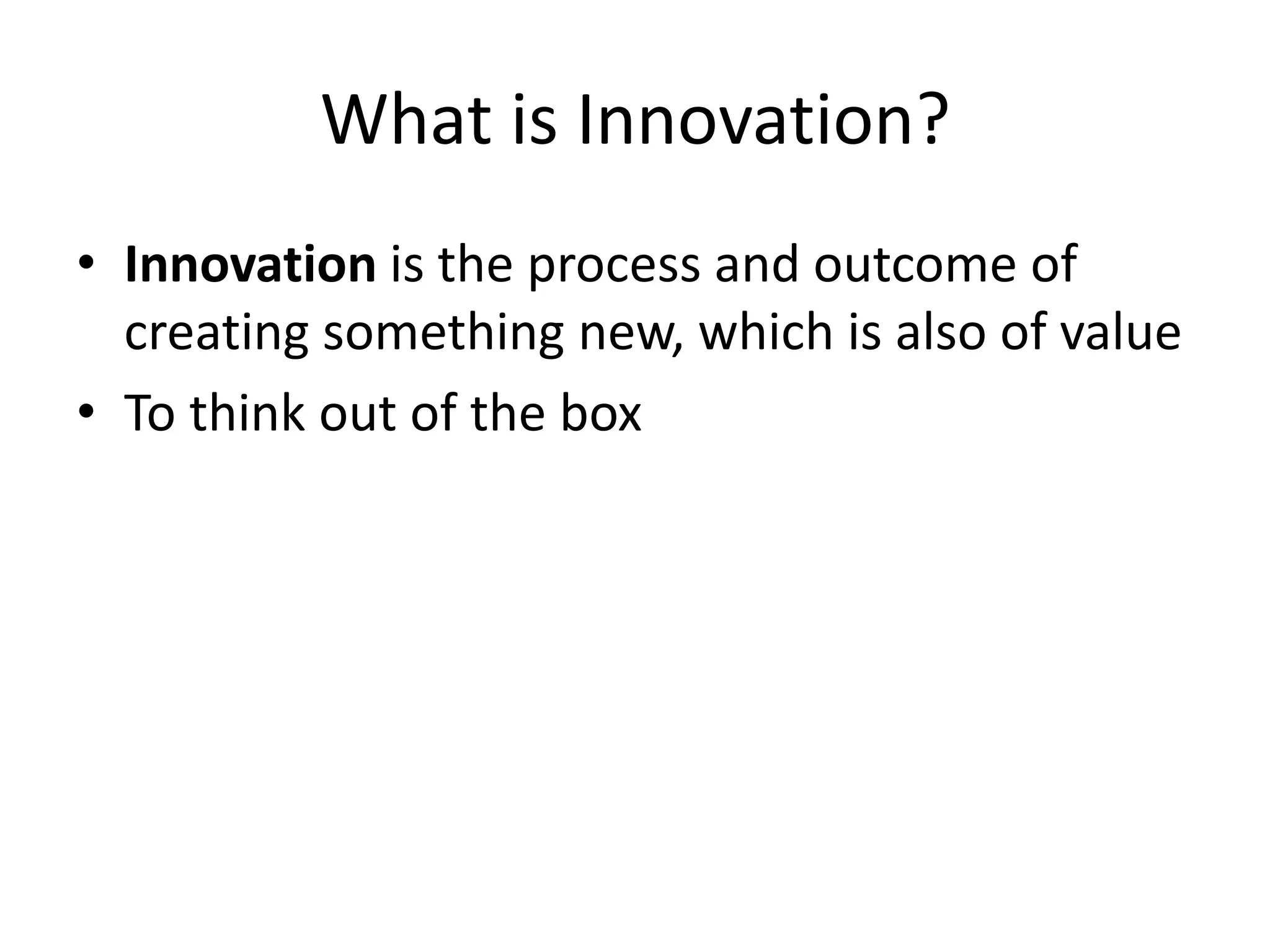 What is Innovation?

• Innovation is the process and outcome of creating something new, which is also of value
• To think out of the box